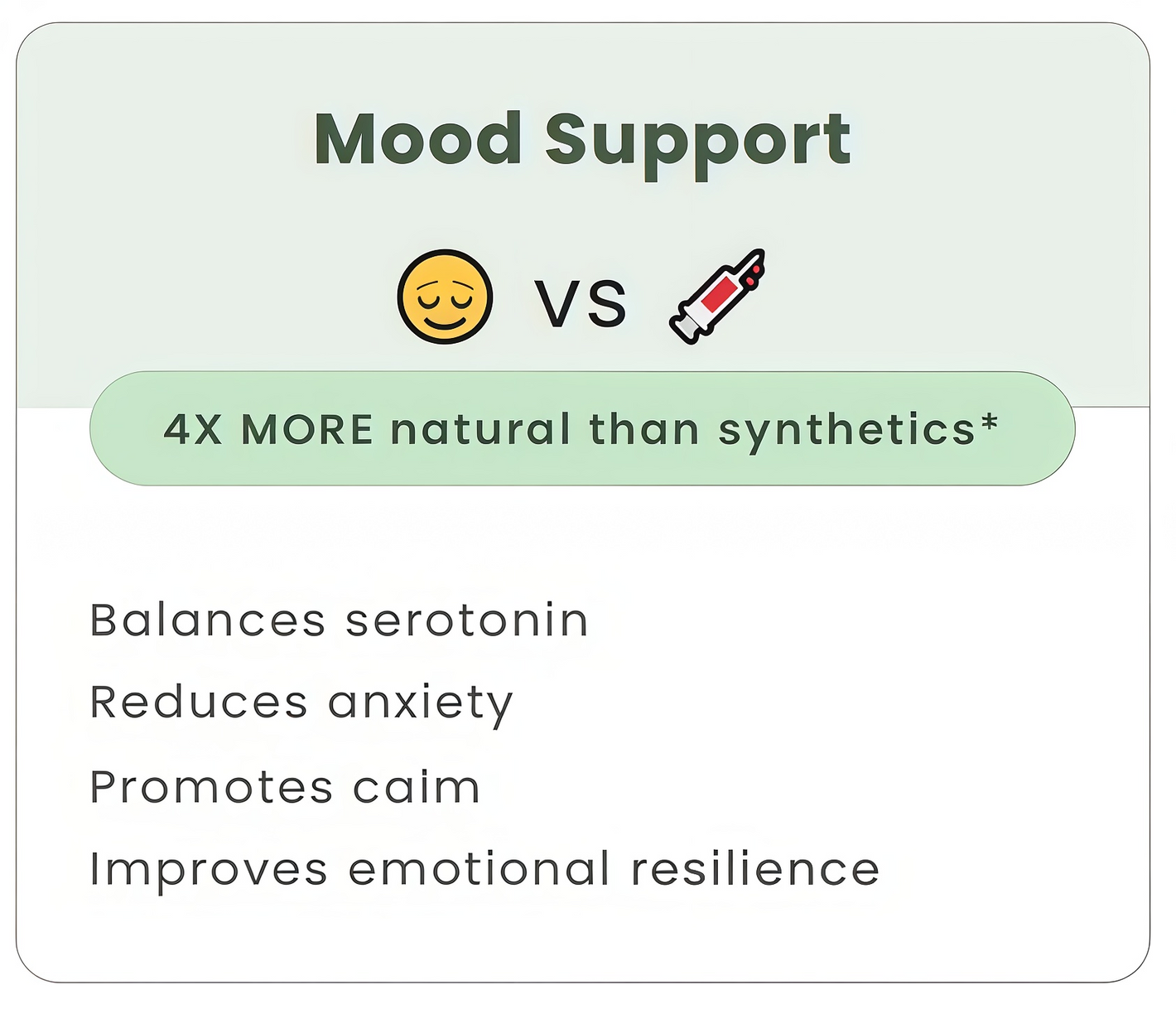 Mood Support

VS

4X MORE natural than synthetics*

Balances serotonin

Reduces anxiety

Promotes caim

Improves emotional resilience